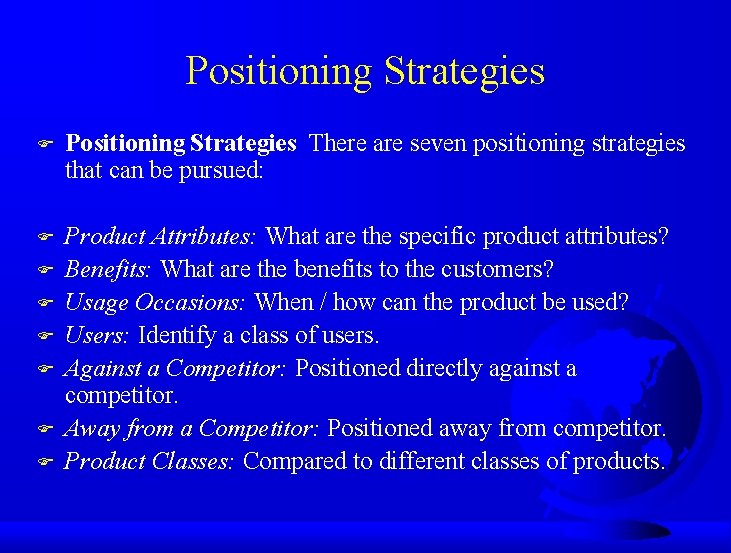 Positioning Strategies

Positioning Strategies There are seven positioning strategies that can be pursued:

Product Attributes: What are the specific product attributes?
Benefits: What are the benefits to the customers?
Usage Occasions: When / how can the product be used?
Users: Identify a class of users.
Against a Competitor: Positioned directly against a competitor.
Away from a Competitor: Positioned away from competitor.
Product Classes: Compared to different classes of products.